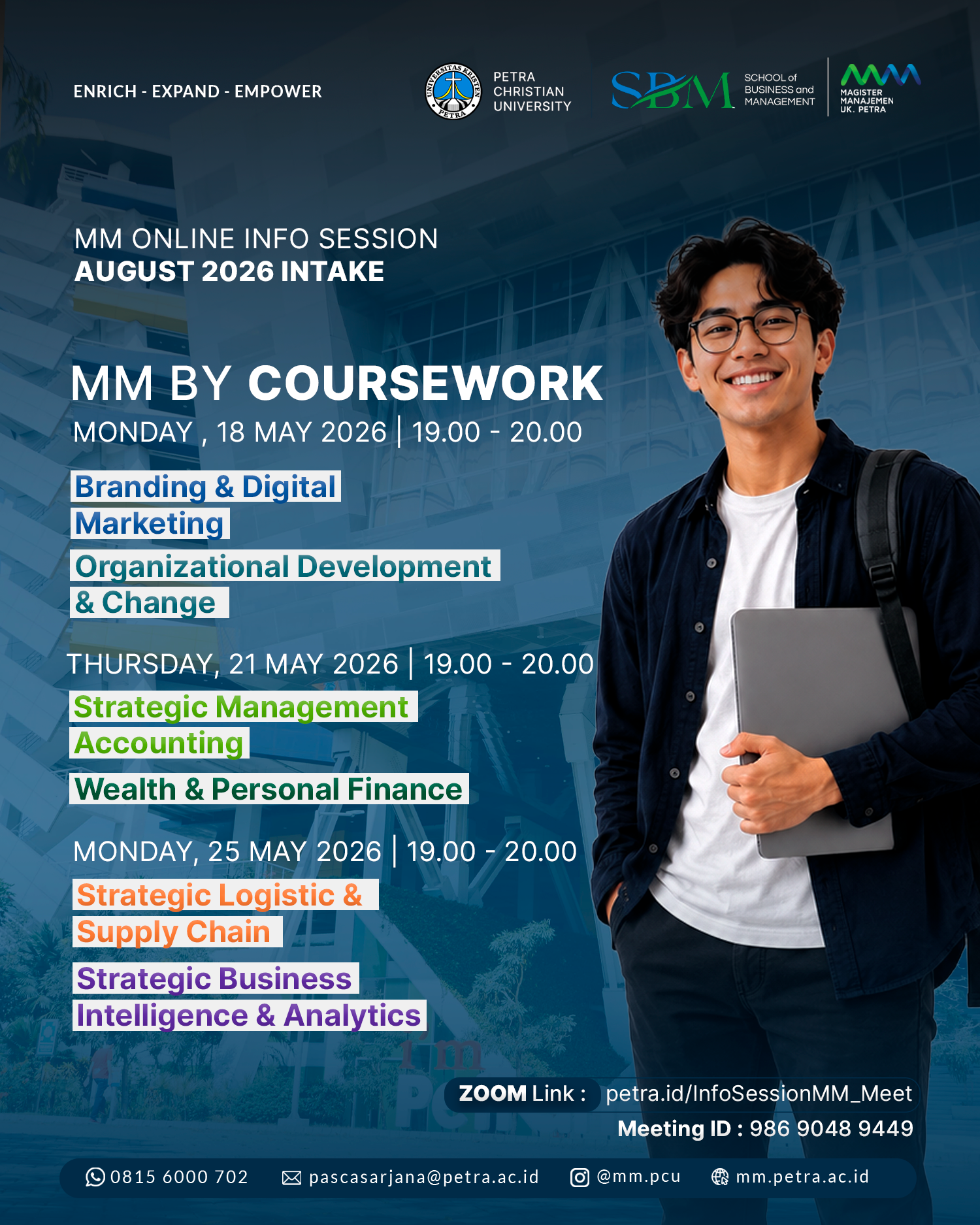 ENRICH - EXPAND - EMPOWER

UNIVERSITAS KRISTEN PETRA

PETRA CHRISTIAN UNIVERSITY

SBM SCHOOL of BUSINESS and MANAGEMENT

MAGISTER MANAJEMEN UK. PETRA

MM ONLINE INFO SESSION
AUGUST 2026 INTAKE

MM BY COURSEWORK
MONDAY , 18 MAY 2026 | 19.00 - 20.00

Branding & Digital Marketing

Organizational Development & Change

THURSDAY, 21 MAY 2026 | 19.00 - 20.00

Strategic Management

Accounting

Wealth & Personal Finance

MONDAY, 25 MAY 2026 | 19.00 - 20.00

Strategic Logistic & Supply Chain

Strategic Business Intelligence & Analytics

ZOOM Link : petra.id/InfoSessionMM_Meet
Meeting ID : 986 9048 9449

0815 6000 702 pascasarjana@petra.ac.id @mm.pcu mm.petra.ac.id